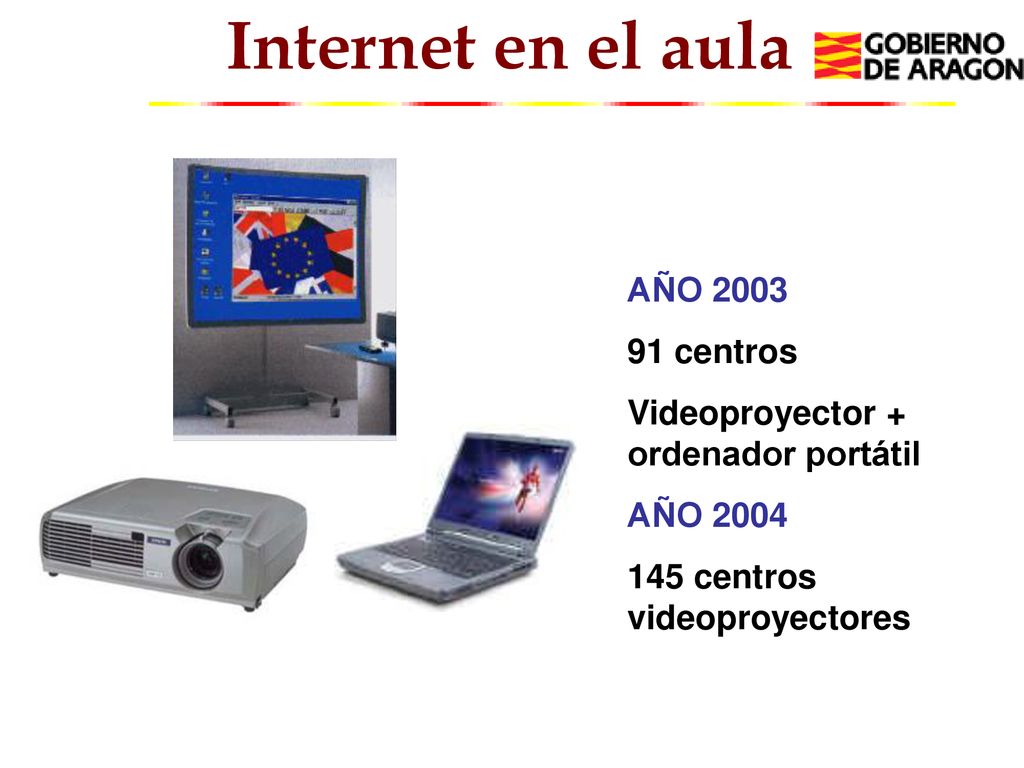 Internet en el aula

GOBIERNO DE ARAGON

AÑO 2003

91 centros

Videoproyector + ordenador portátil

AÑO 2004

145 centros videoproyectores